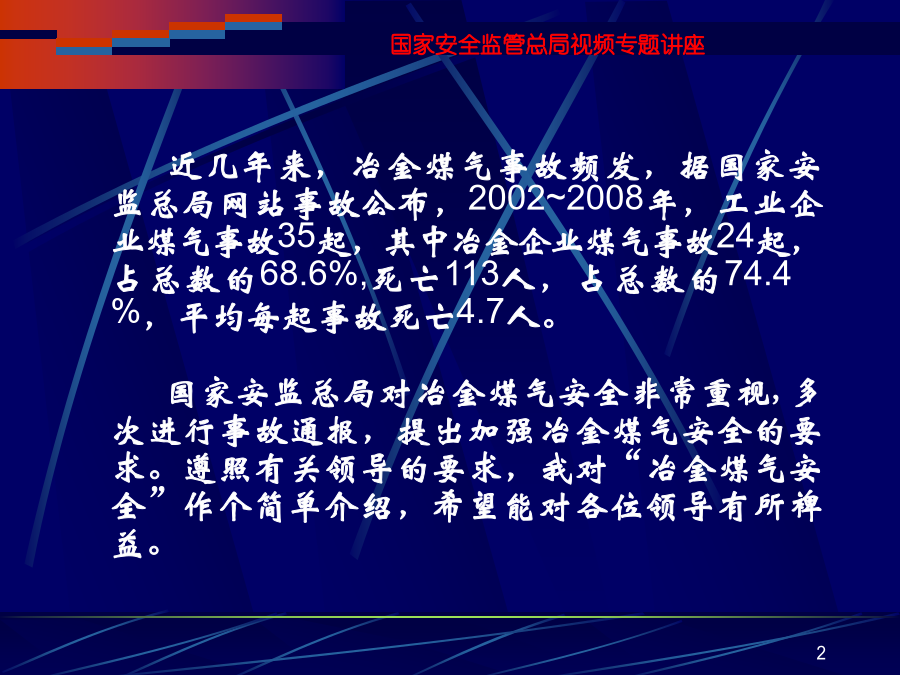 国家安全监管总局视频专题讲座

近几年来，冶金煤气事故频发，据国家安监总局网站事故公布，2002~2008年，工业企业煤气事故35起，其中冶金企业煤气事故24起，占总数的68.6%,死亡113人，占总数的74.4%，平均每起事故死亡4.7人。

国家安监总局对冶金煤气安全非常重视，多次进行事故通报，提出加强冶金煤气安全的要求。遵照有关领导的要求，我对“冶金煤气安全”作个简单介绍，希望能对各位领导有所裨益。

2